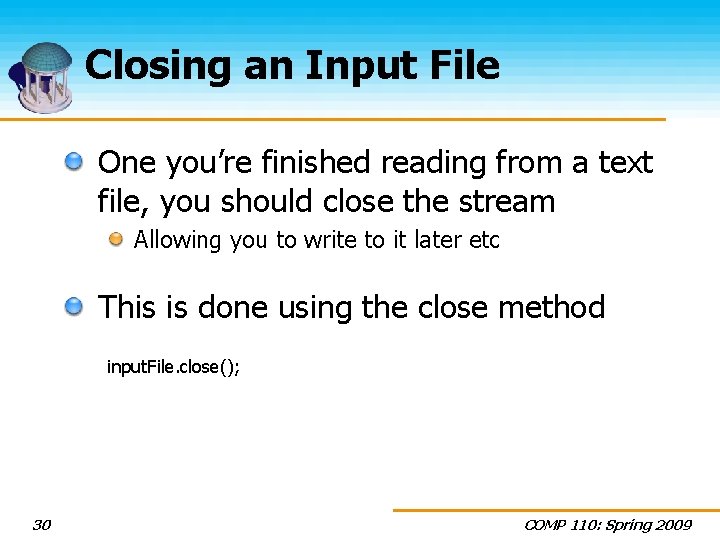 Closing an Input File

One you're finished reading from a text file, you should close the stream

Allowing you to write to it later etc

This is done using the close method

inputFile.close();

30

COMP 110: Spring 2009